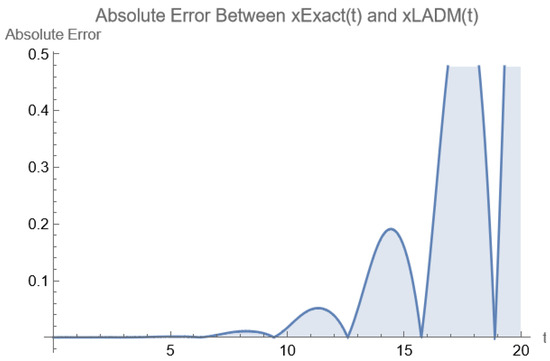 Absolute Error Between xExact(t) and xLADM(t)

Absolute Error

0.5
0.4
0.3
0.2
0.1

5
10
15
20
t